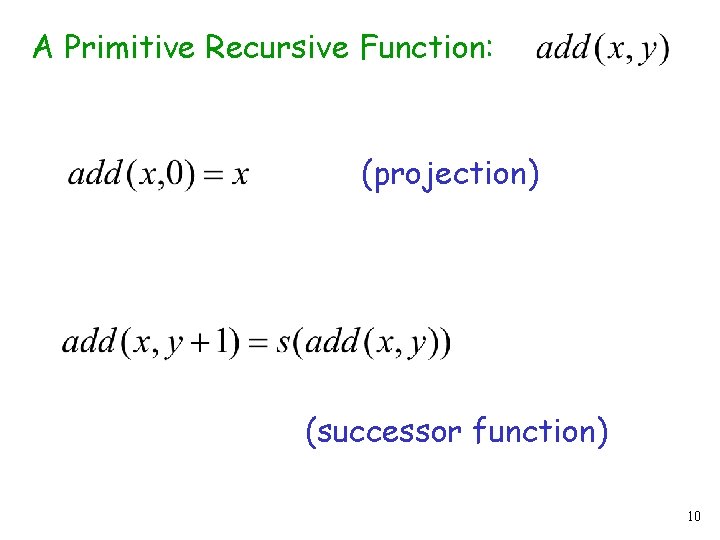 A Primitive Recursive Function: $add(x, y)$

$add(x,0) = x$ (projection)

$add(x, y+1) = s(add(x, y))$

(successor function)

10